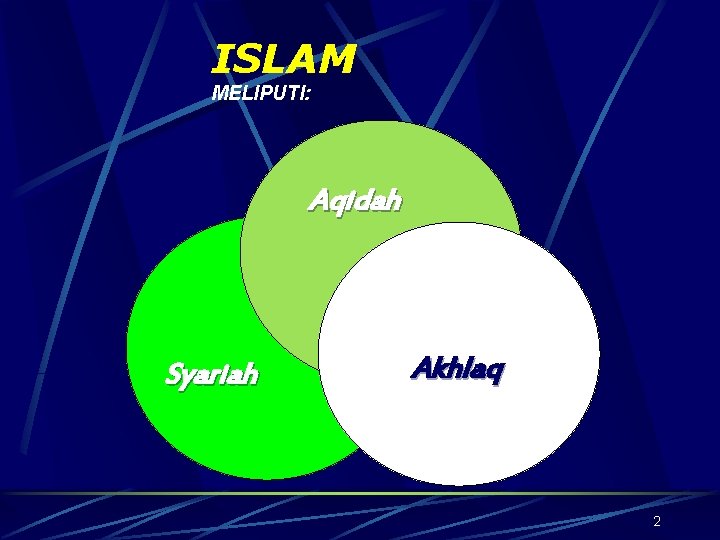 ISLAM
MELIPUTI:

Aqidah

Syariah

Akhlaq

2